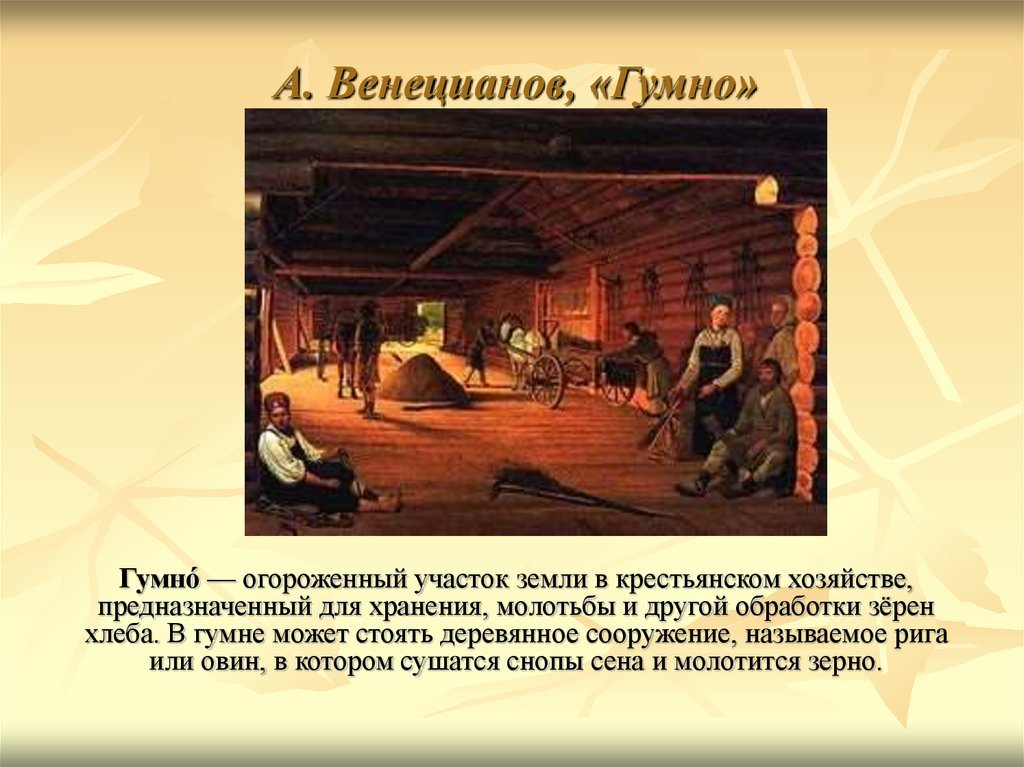 А. Венецианов, «Гумно»

Гумно́ — огороженный участок земли в крестьянском хозяйстве, предназначенный для хранения, молотьбы и другой обработки зёрен хлеба. В гумне может стоять деревянное сооружение, называемое рига или овин, в котором сушатся снопы сена и молотится зерно.